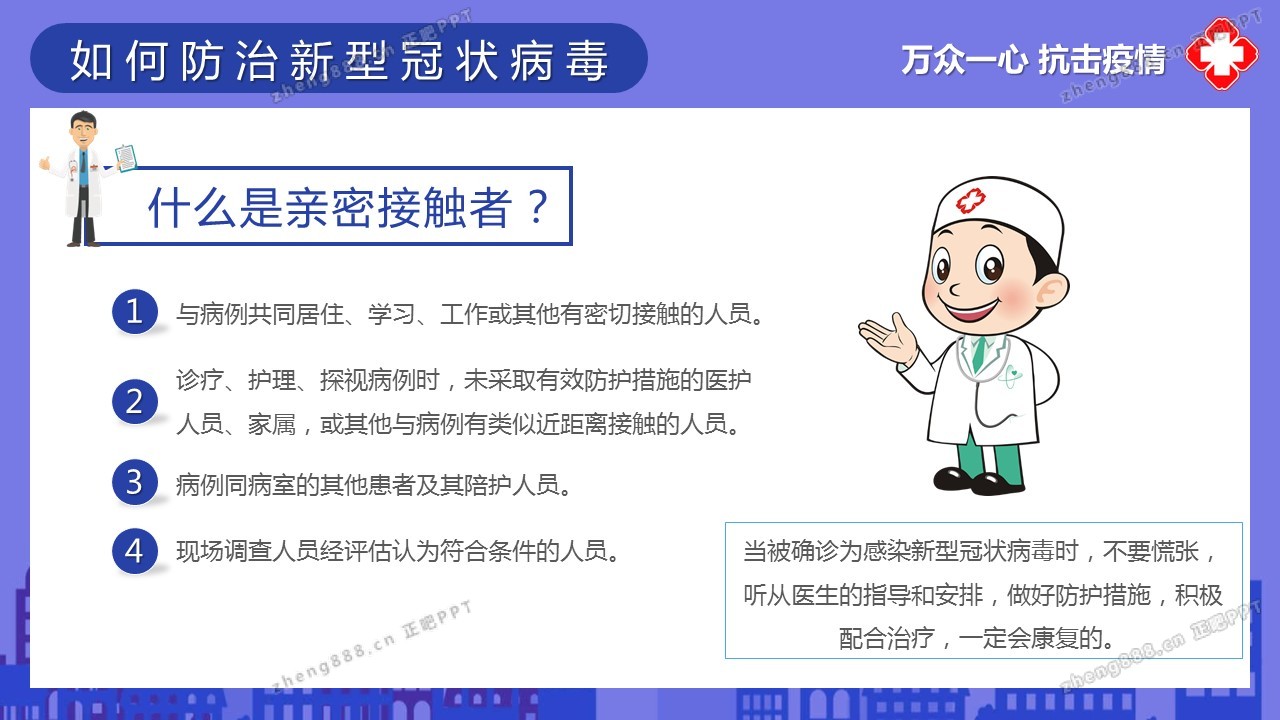 如何防治新型冠状病毒

万众一心 抗击疫情

zheng888.cn 正吧PPT

什么是亲密接触者？

1 与病例共同居住、学习、工作或其他有密切接触的人员。

2 诊疗、护理、探视病例时，未采取有效防护措施的医护人员、家属，或其他与病例有类似近距离接触的人员。

3 病例同病室的其他患者及其陪护人员。

4 现场调查人员经评估认为符合条件的人员。

当被确诊为感染新型冠状病毒时，不要慌张，听从医生的指导和安排，做好防护措施，积极配合治疗，一定会康复的。

zheng888.cn 正吧PPT

zheng888.cn 正吧PPT